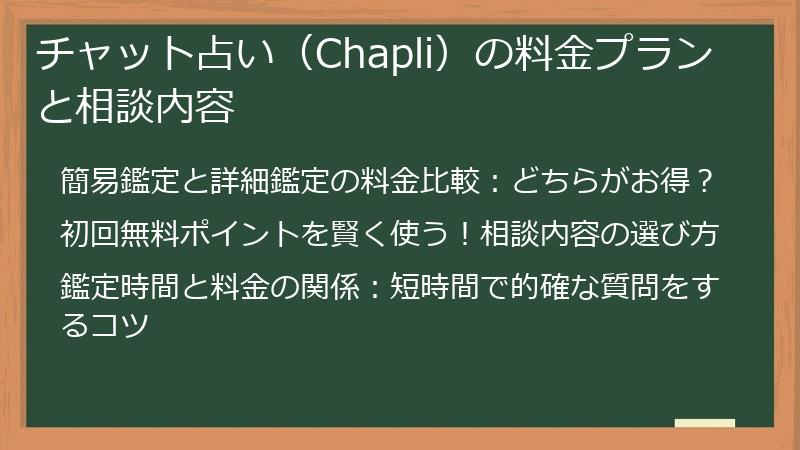 チャット占い（Chapli）の料金プランと相談内容

簡易鑑定と詳細鑑定の料金比較：どちらがお得？

初回無料ポイントを賢く使う！相談内容の選び方

鑑定時間と料金の関係：短時間で的確な質問をするコツ